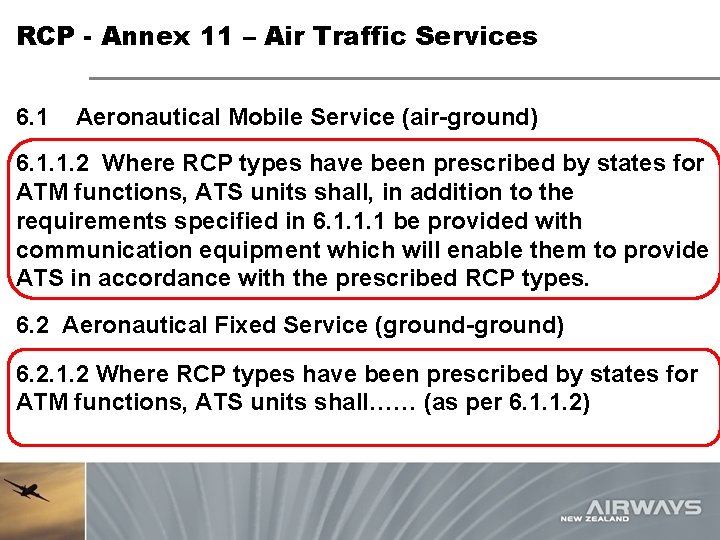 RCP - Annex 11 – Air Traffic Services

6.1 Aeronautical Mobile Service (air-ground)

6.1.1.2 Where RCP types have been prescribed by states for ATM functions, ATS units shall, in addition to the requirements specified in 6.1.1.1 be provided with communication equipment which will enable them to provide ATS in accordance with the prescribed RCP types.

6.2 Aeronautical Fixed Service (ground-ground)

6.2.1.2 Where RCP types have been prescribed by states for ATM functions, ATS units shall…… (as per 6.1.1.2)

AIRWAYS
NEW ZEALAND